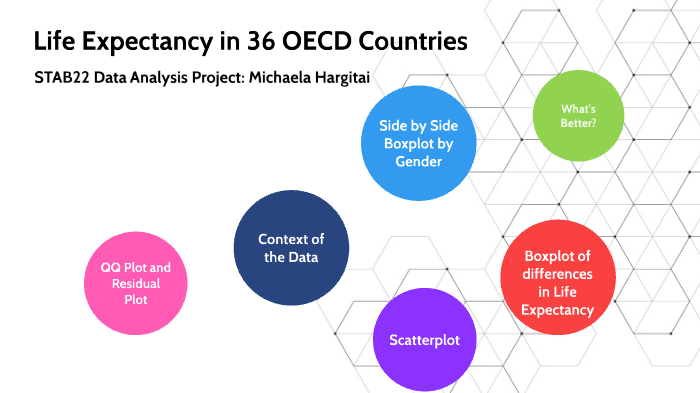 Life Expectancy in 36 OECD Countries

STAB22 Data Analysis Project: Michaela Hargitai

Side by Side Boxplot by Gender

What's Better?

Context of the Data

QQ Plot and Residual Plot

Boxplot of differences in Life Expectancy

Scatterplot